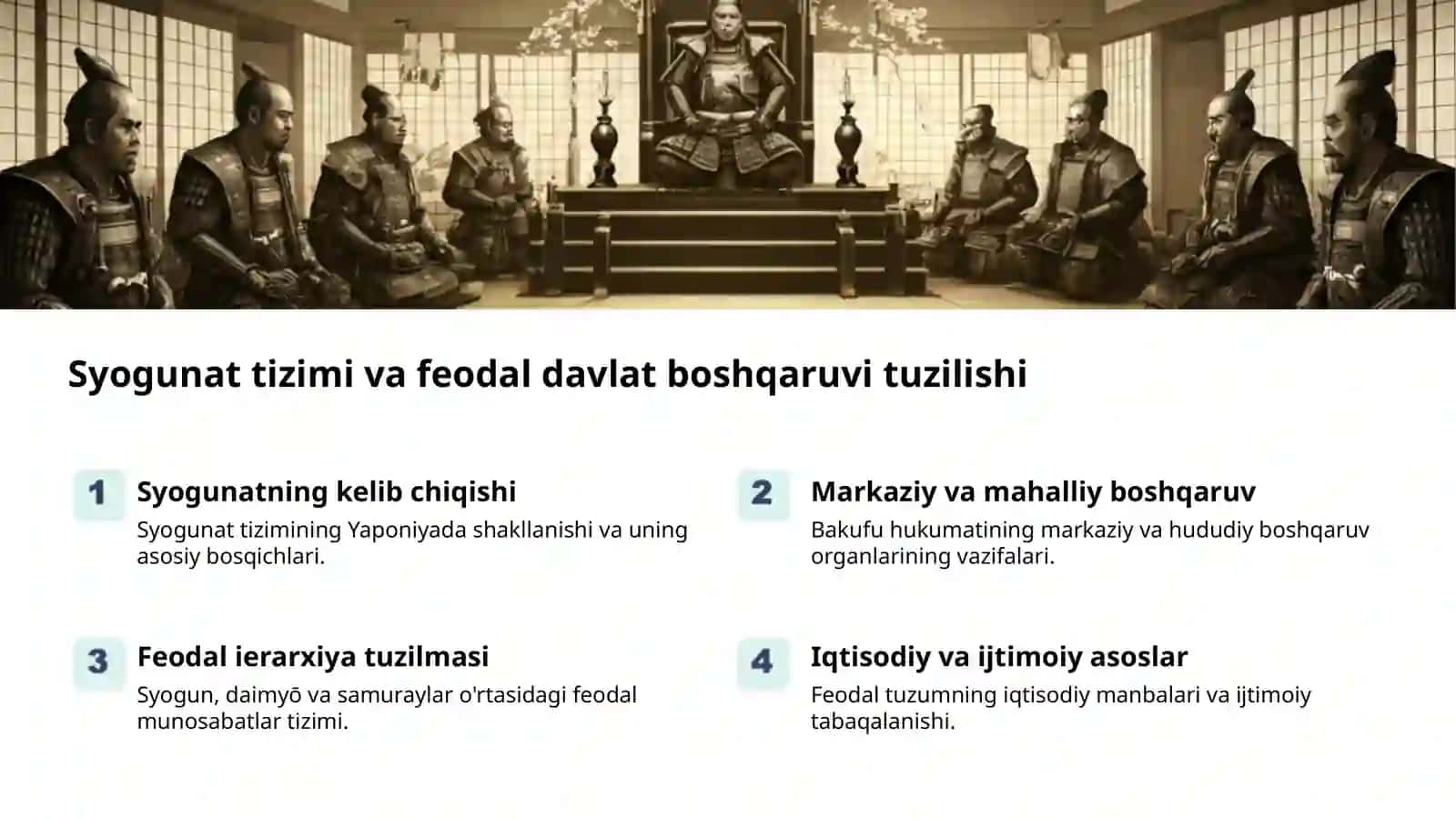 Syogunat tizimi va feodal davlat boshqaruvi tuzilishi

1 Syogunatning kelib chiqishi
Syogunat tizimining Yaponiyada shakllanishi va uning asosiy bosqichlari.

2 Markaziy va mahalliy boshqaruv
Bakufu hukumatining markaziy va hududiy boshqaruv organlarining vazifalari.

3 Feodal ierarxiya tuzilmasi
Syogun, daimyō va samuraylar o'rtasidagi feodal munosabatlar tizimi.

4 Iqtisodiy va ijtimoiy asoslar
Feodal tuzumning iqtisodiy manbalari va ijtimoiy tabaqalanishi.